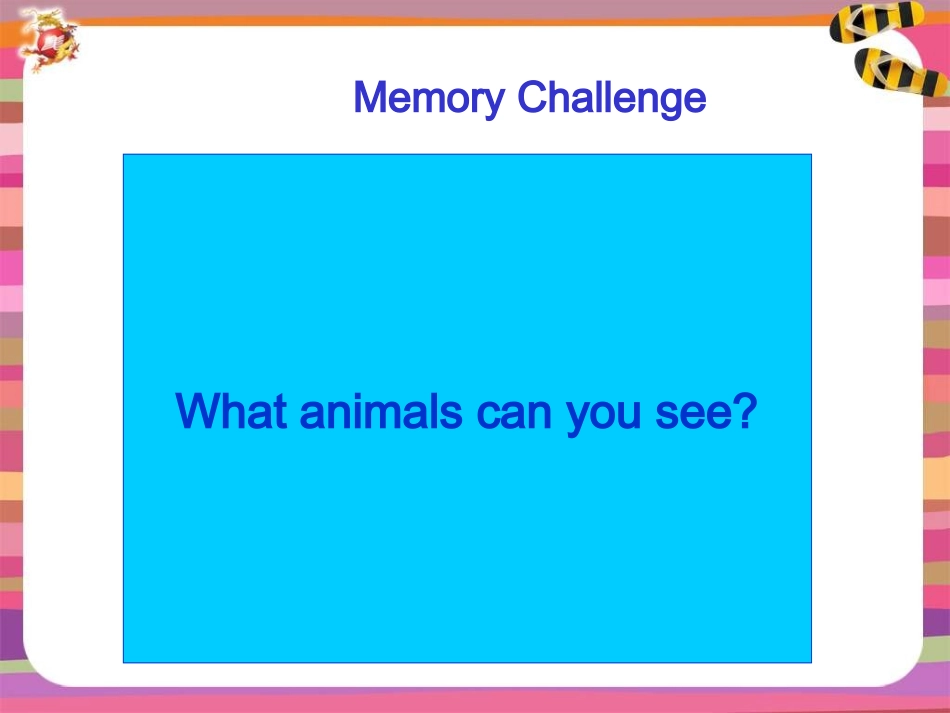 Memory Challenge

What animals can you see?